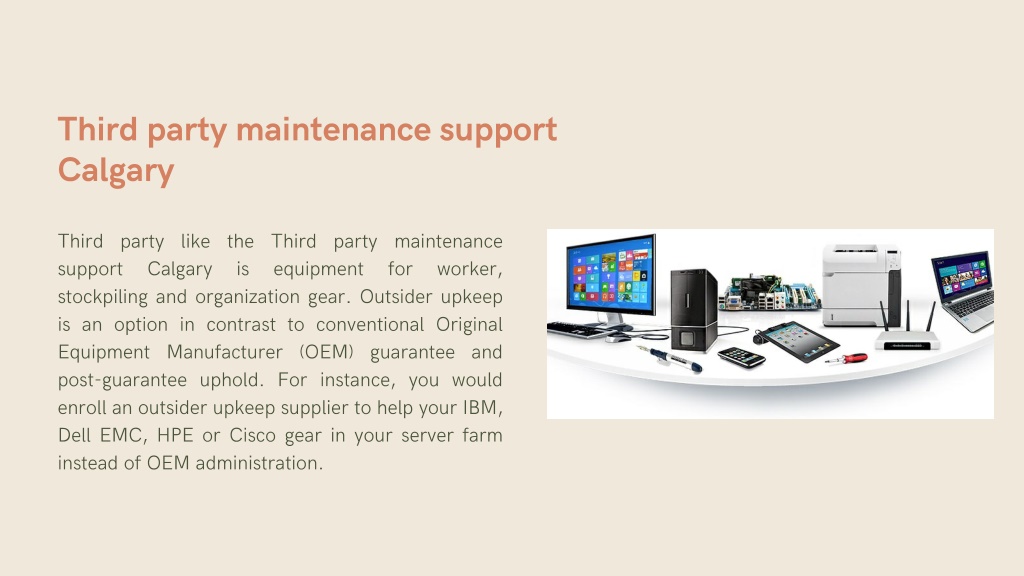 Third party maintenance support Calgary

Third party like the Third party maintenance support Calgary is equipment for worker, stockpiling and organization gear. Outsider upkeep is an option in contrast to conventional Original Equipment Manufacturer (OEM) guarantee and post-guarantee uphold. For instance, you would enroll an outsider upkeep supplier to help your IBM, Dell EMC, HPE or Cisco gear in your server farm instead of OEM administration.